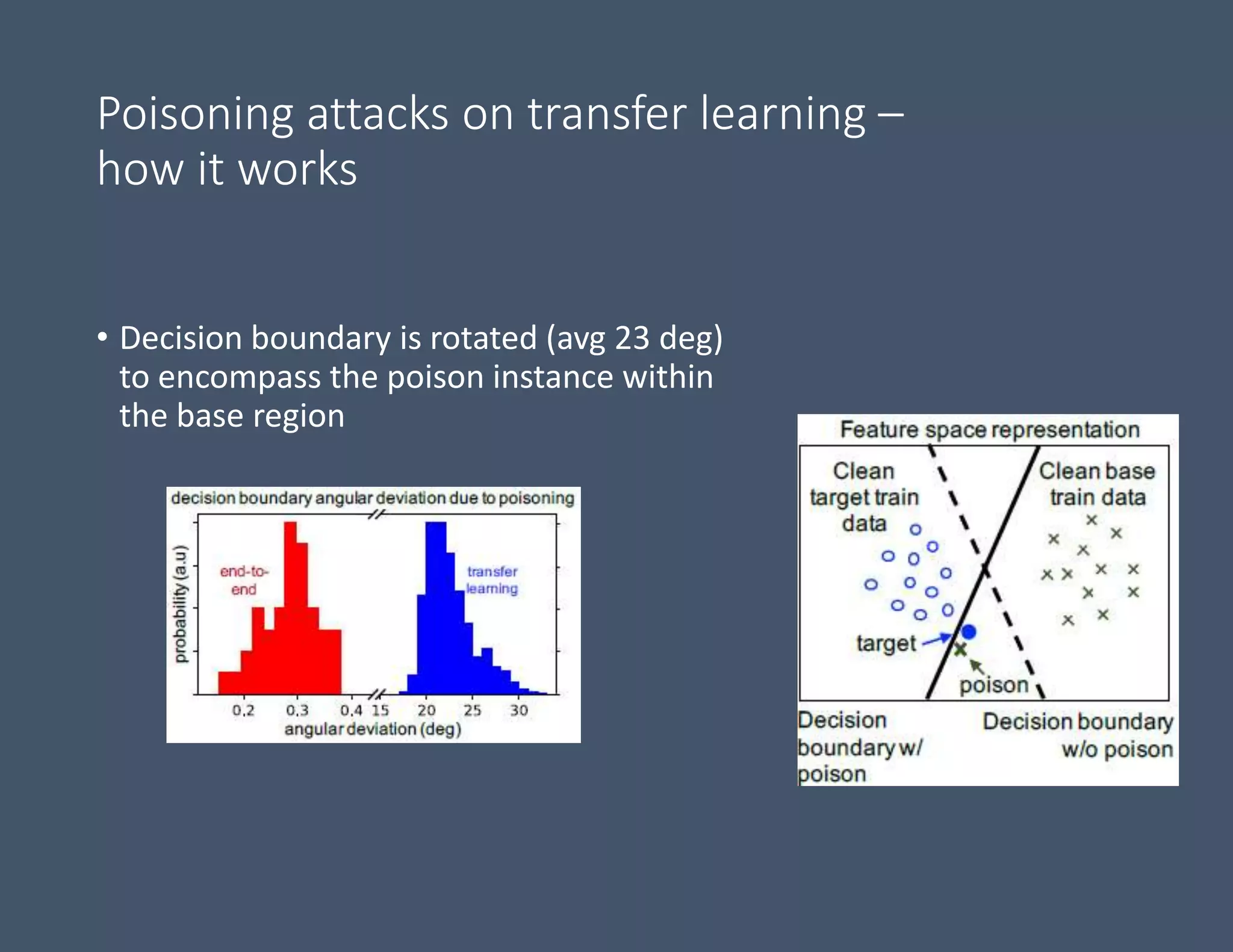 Poisoning attacks on transfer learning – how it works

• Decision boundary is rotated (avg 23 deg) to encompass the poison instance within the base region

decision boundary angular deviation due to poisoning

probability (a.u)

end-to-end

transfer learning

0.2 0.3 0.4 15 20 25 30

angular deviation (deg)

Feature space representation

Clean target train data

Clean base train data

target

poison

Decision boundary w/ poison

Decision boundary w/o poison